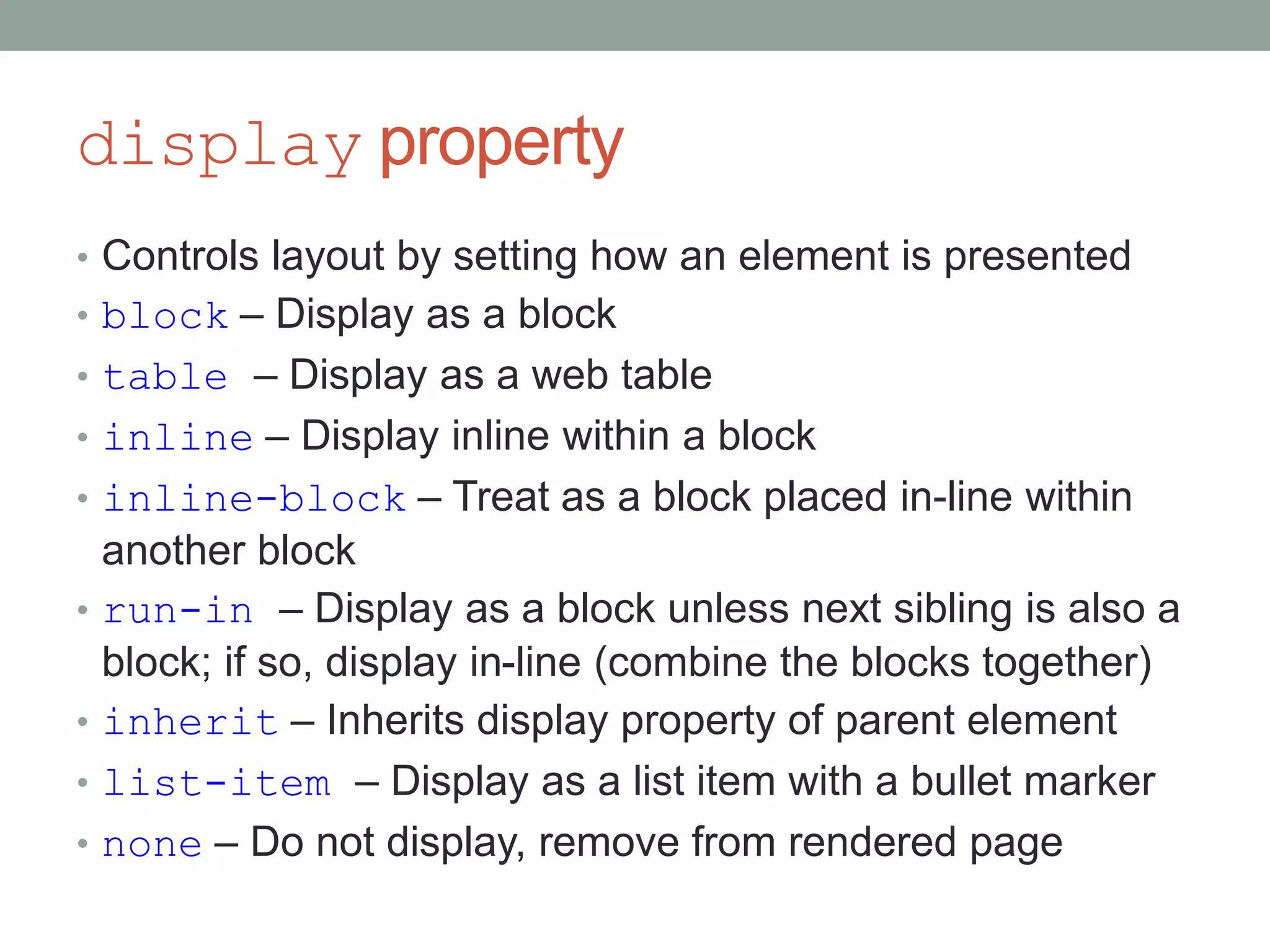 display property

• Controls layout by setting how an element is presented
• block – Display as a block
• table – Display as a web table
• inline – Display inline within a block
• inline-block – Treat as a block placed in-line within another block
• run-in – Display as a block unless next sibling is also a block; if so, display in-line (combine the blocks together)
• inherit – Inherits display property of parent element
• list-item – Display as a list item with a bullet marker
• none – Do not display, remove from rendered page